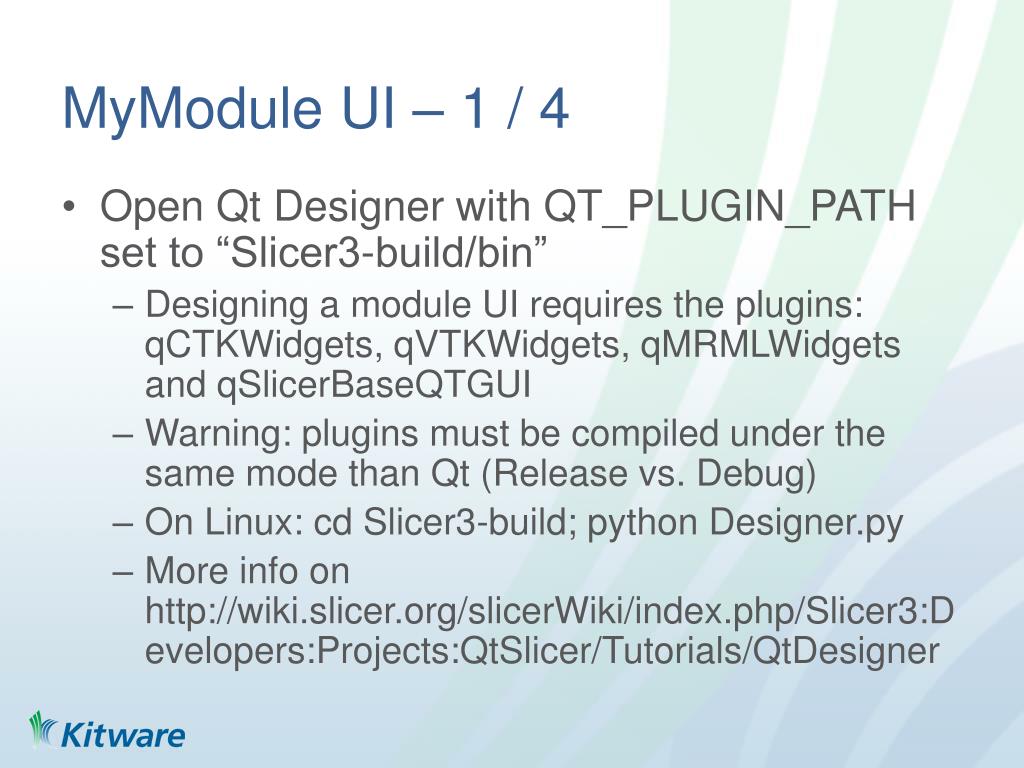 MyModule UI – 1 / 4

• Open Qt Designer with QT_PLUGIN_PATH set to “Slicer3-build/bin”

– Designing a module UI requires the plugins: qCTKWidgets, qVTKWidgets, qMRMLWidgets and qSlicerBaseQTGUI

– Warning: plugins must be compiled under the same mode than Qt (Release vs. Debug)

– On Linux: cd Slicer3-build; python Designer.py

– More info on http://wiki.slicer.org/slicerWiki/index.php/Slicer3:Developers:Projects:QtSlicer/Tutorials/QtDesigner

Kitware